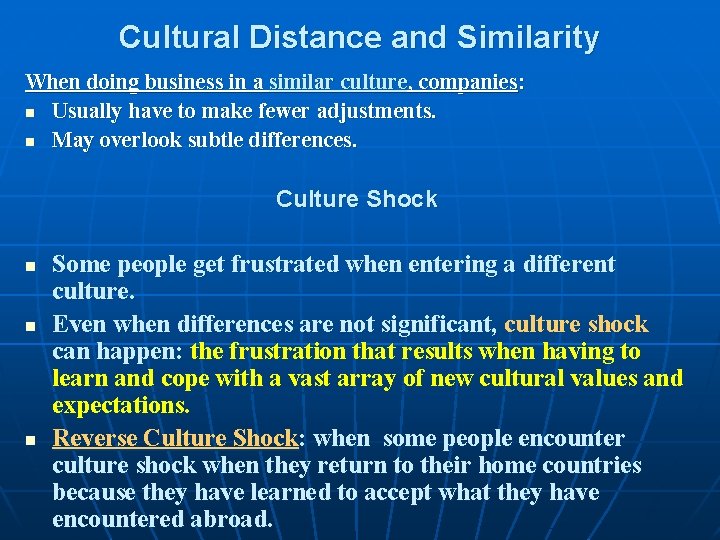 Cultural Distance and Similarity

When doing business in a similar culture, companies:

- Usually have to make fewer adjustments.
- May overlook subtle differences.

Culture Shock

- Some people get frustrated when entering a different culture.
- Even when differences are not significant, culture shock can happen: the frustration that results when having to learn and cope with a vast array of new cultural values and expectations.
- Reverse Culture Shock: when some people encounter culture shock when they return to their home countries because they have learned to accept what they have encountered abroad.